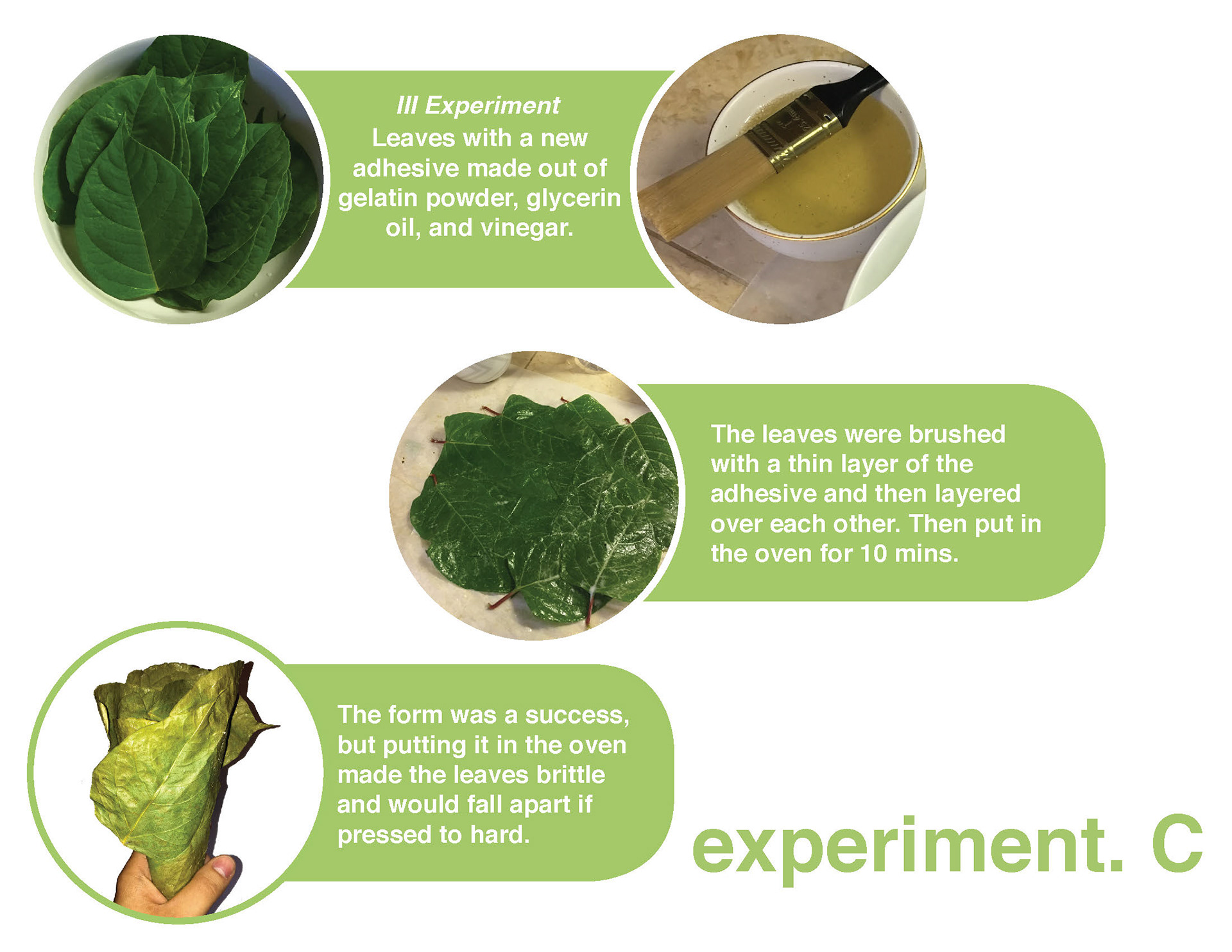 III Experiment
Leaves with a new adhesive made out of gelatin powder, glycerin oil, and vinegar.

The leaves were brushed with a thin layer of the adhesive and then layered over each other. Then put in the oven for 10 mins.

The form was a success, but putting it in the oven made the leaves brittle and would fall apart if pressed to hard.

experiment. C